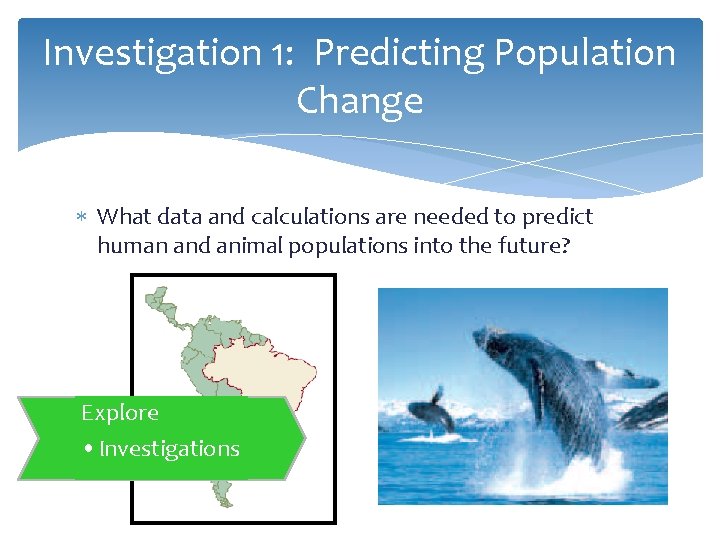 Investigation 1: Predicting Population Change

* What data and calculations are needed to predict human and animal populations into the future?

Explore
• Investigations